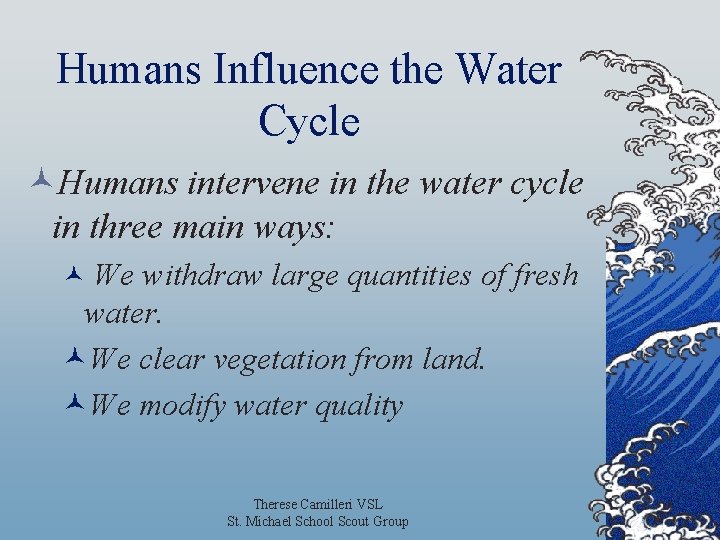 Humans Influence the Water Cycle

Humans intervene in the water cycle in three main ways:

We withdraw large quantities of fresh water.

We clear vegetation from land.

We modify water quality

Therese Camilleri VSL
St. Michael School Scout Group